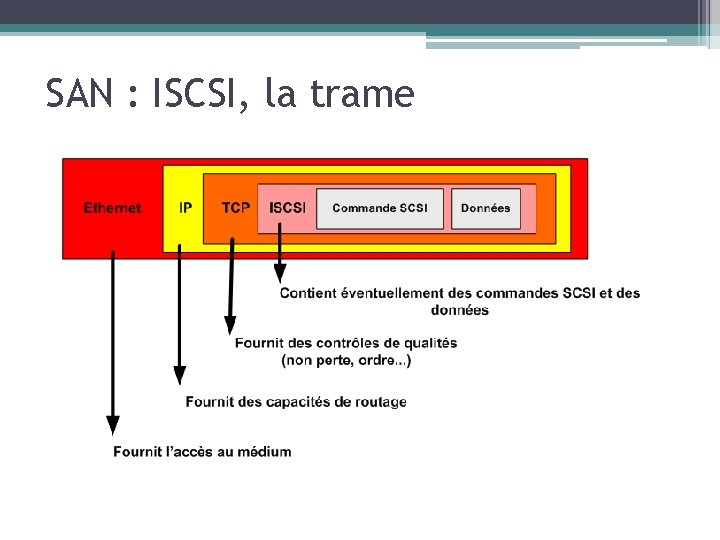 SAN : ISCSI, la trame

Ethernet IP TCP ISCSI Commande SCSI Données

Contient éventuellement des commandes SCSI et des données

Fournit des contrôles de qualités (non perte, ordre...)

Fournit des capacités de routage

Fournit l'accès au médium